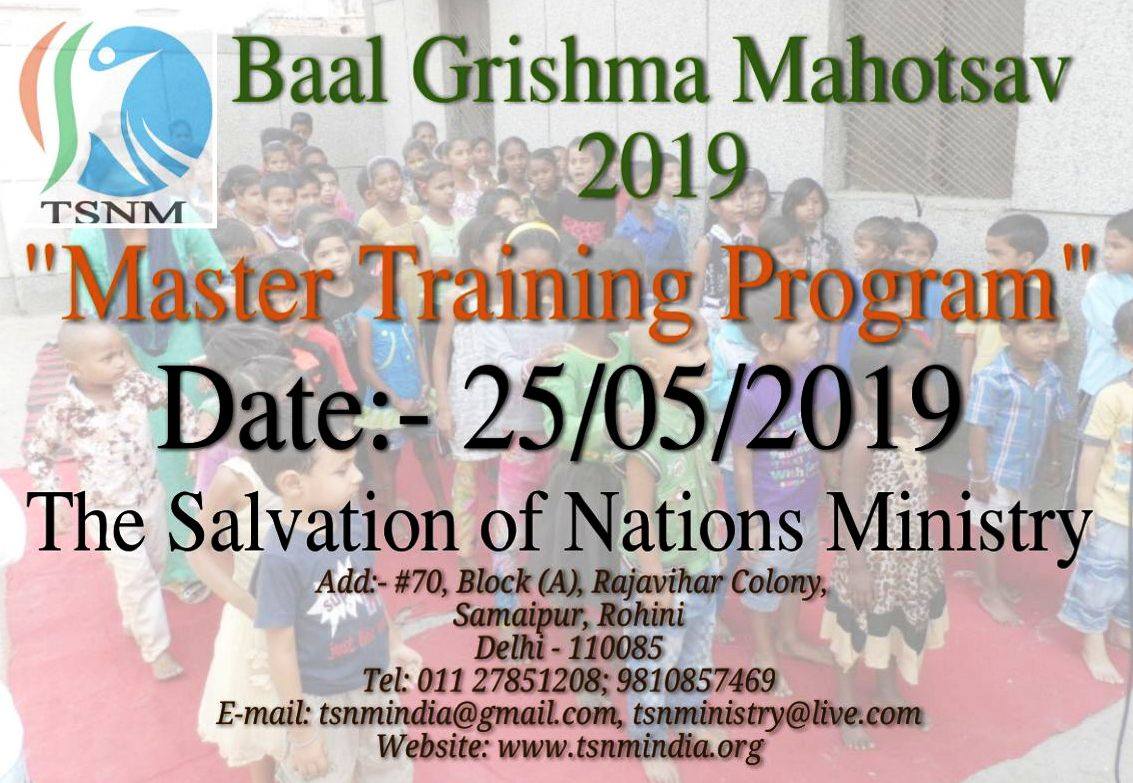 TSNM

Baal Grishma Mahotsav 2019

"Master Training Program"

Date:- 25/05/2019

The Salvation of Nations Ministry

Add:- #70, Block (A), Rajavihar Colony, Samaipur, Rohini
Delhi - 110085
Tel: 011 27851208; 9810857469
E-mail: tsnmindia@gmail.com, tsnministry@live.com
Website: www.tsnmindia.org